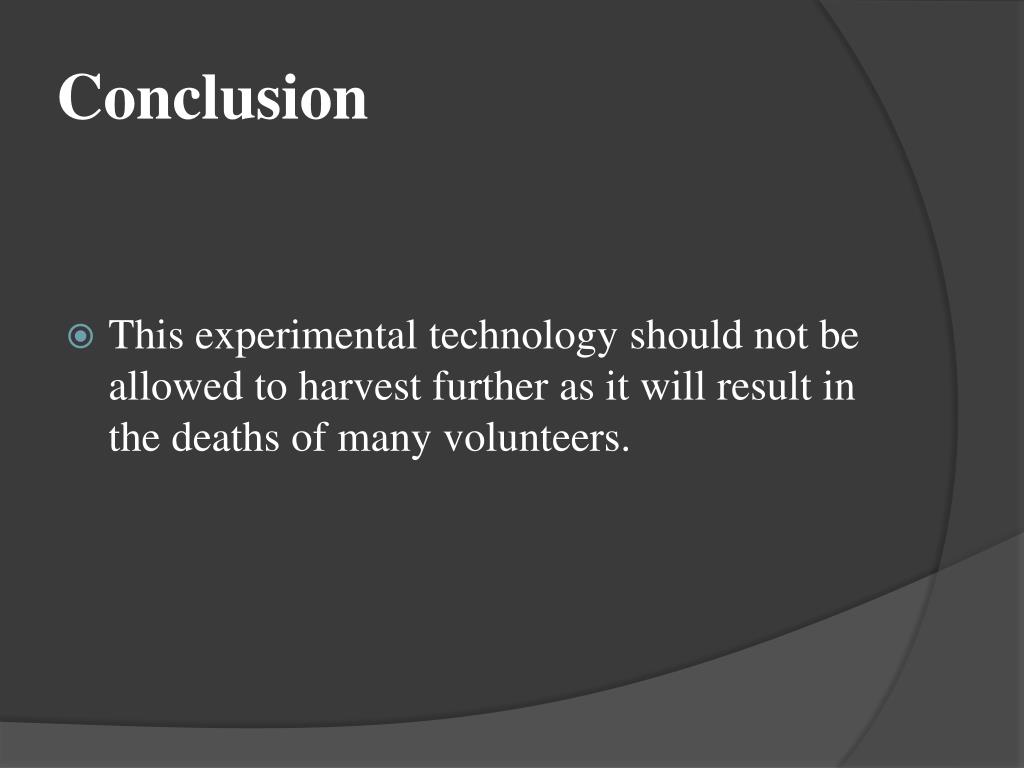 Conclusion

This experimental technology should not be allowed to harvest further as it will result in the deaths of many volunteers.